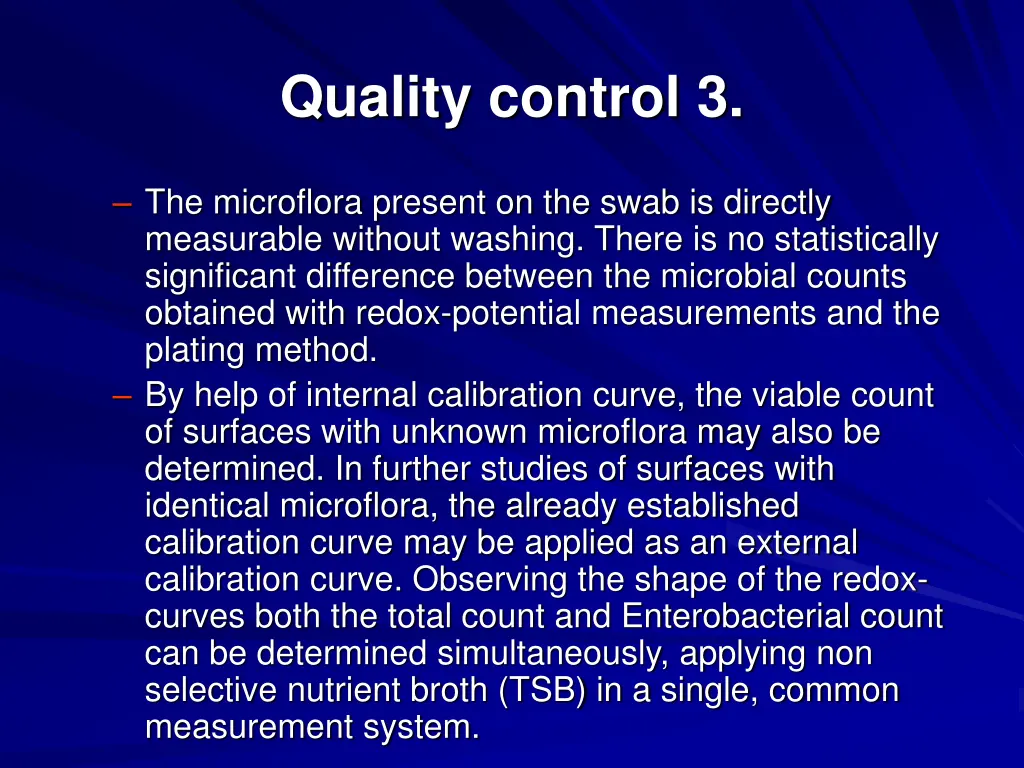 Quality control 3.

– The microflora present on the swab is directly measurable without washing. There is no statistically significant difference between the microbial counts obtained with redox-potential measurements and the plating method.

– By help of internal calibration curve, the viable count of surfaces with unknown microflora may also be determined. In further studies of surfaces with identical microflora, the already established calibration curve may be applied as an external calibration curve. Observing the shape of the redox-curves both the total count and Enterobacterial count can be determined simultaneously, applying non selective nutrient broth (TSB) in a single, common measurement system.